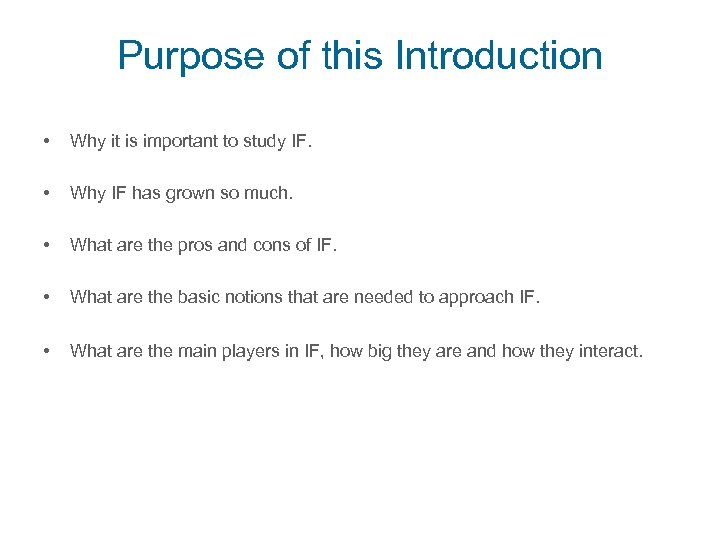 Purpose of this Introduction

• Why it is important to study IF.

• Why IF has grown so much.

• What are the pros and cons of IF.

• What are the basic notions that are needed to approach IF.

• What are the main players in IF, how big they are and how they interact.